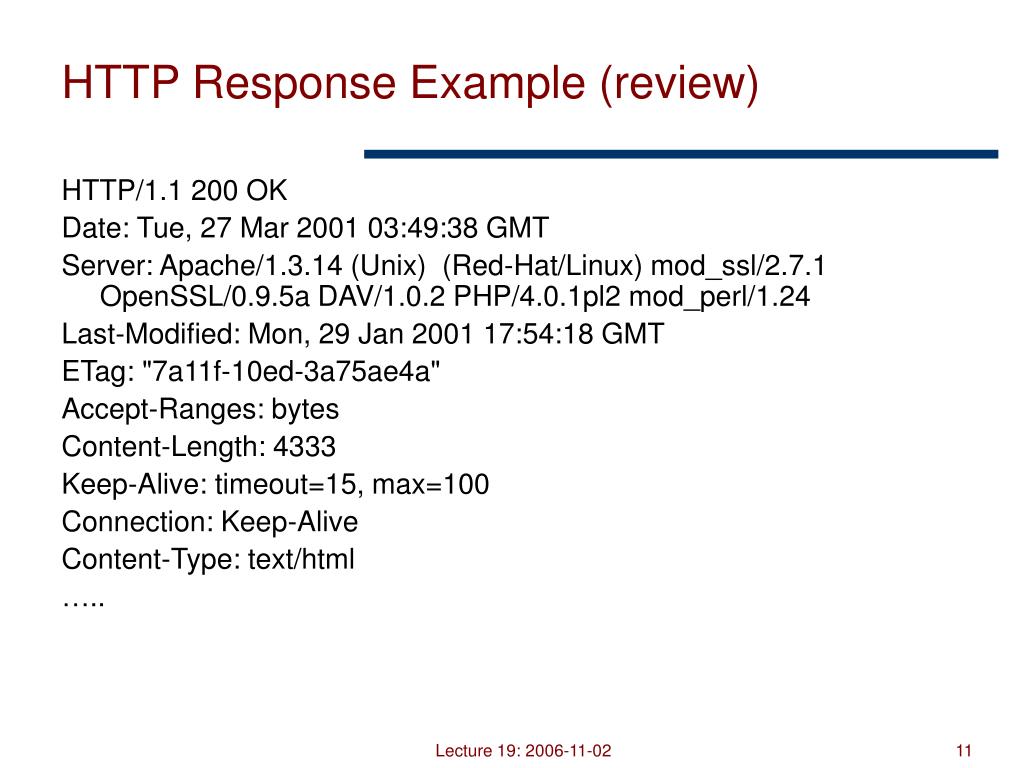 HTTP Response Example (review)

HTTP/1.1 200 OK

Date: Tue, 27 Mar 2001 03:49:38 GMT

Server: Apache/1.3.14 (Unix) (Red-Hat/Linux) mod_ssl/2.7.1 OpenSSL/0.9.5a DAV/1.0.2 PHP/4.0.1pl2 mod_perl/1.24

Last-Modified: Mon, 29 Jan 2001 17:54:18 GMT

ETag: "7a11f-10ed-3a75ae4a"

Accept-Ranges: bytes

Content-Length: 4333

Keep-Alive: timeout=15, max=100

Connection: Keep-Alive

Content-Type: text/html

…..

Lecture 19: 2006-11-02

11